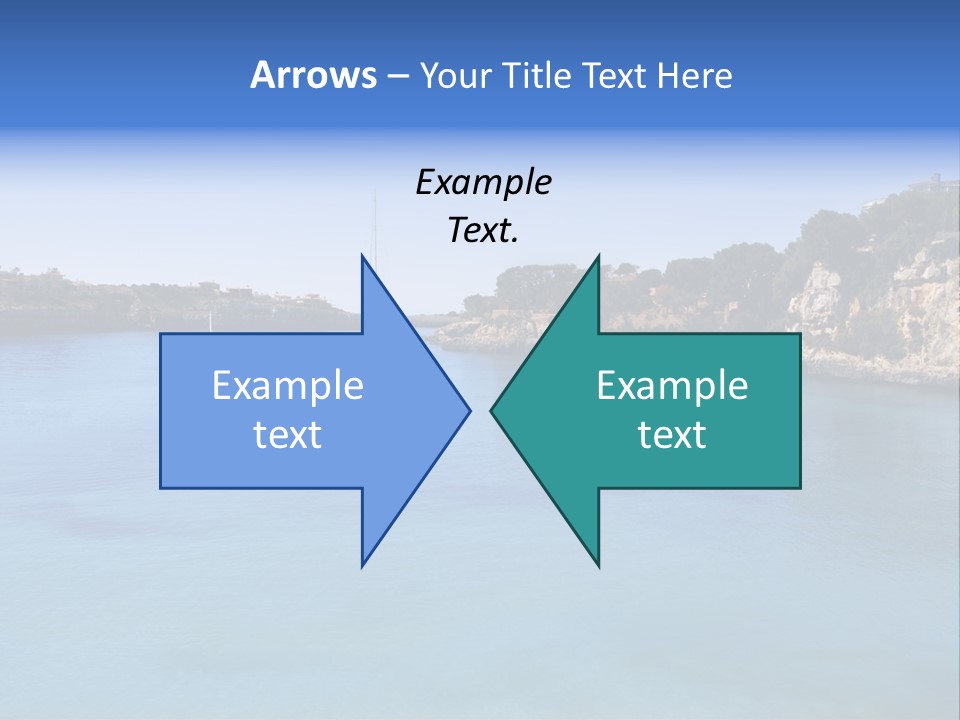 Arrows – Your Title Text Here

Example Text.

Example text

Example text